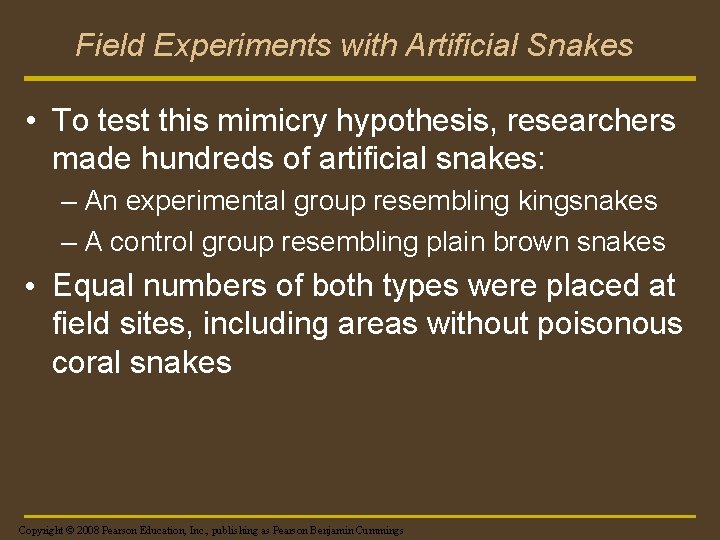 Field Experiments with Artificial Snakes

• To test this mimicry hypothesis, researchers made hundreds of artificial snakes:

– An experimental group resembling kingsnakes

– A control group resembling plain brown snakes

• Equal numbers of both types were placed at field sites, including areas without poisonous coral snakes

Copyright © 2008 Pearson Education, Inc., publishing as Pearson Benjamin Cummings